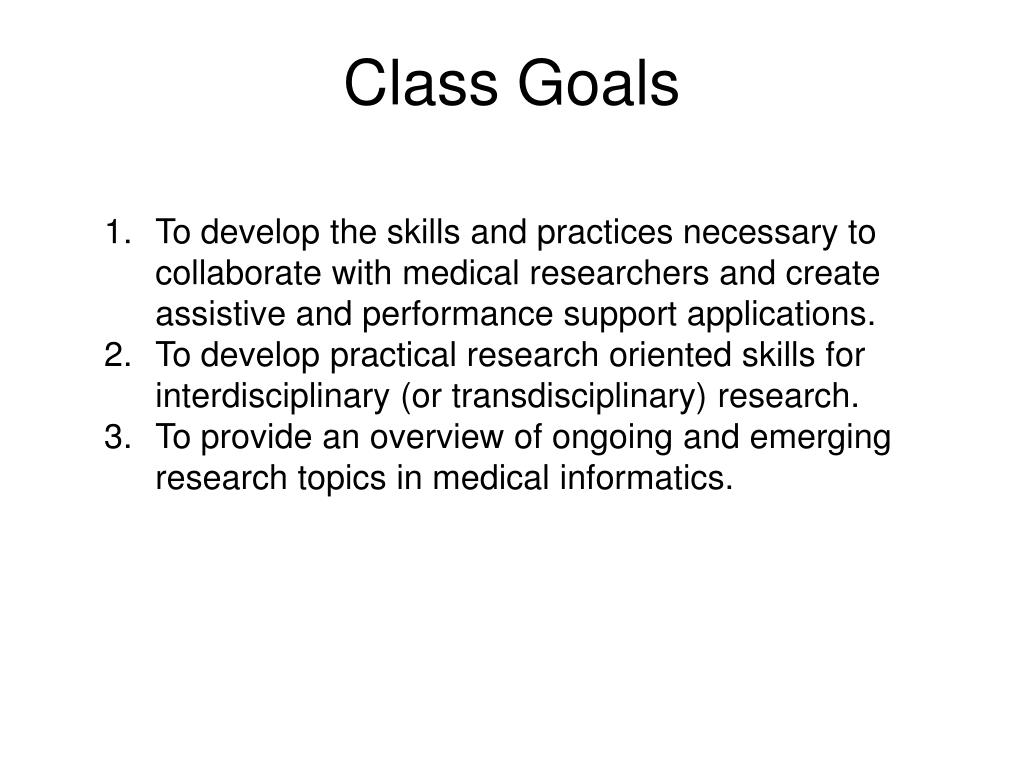 Class Goals

1. To develop the skills and practices necessary to collaborate with medical researchers and create assistive and performance support applications.
2. To develop practical research oriented skills for interdisciplinary (or transdisciplinary) research.
3. To provide an overview of ongoing and emerging research topics in medical informatics.